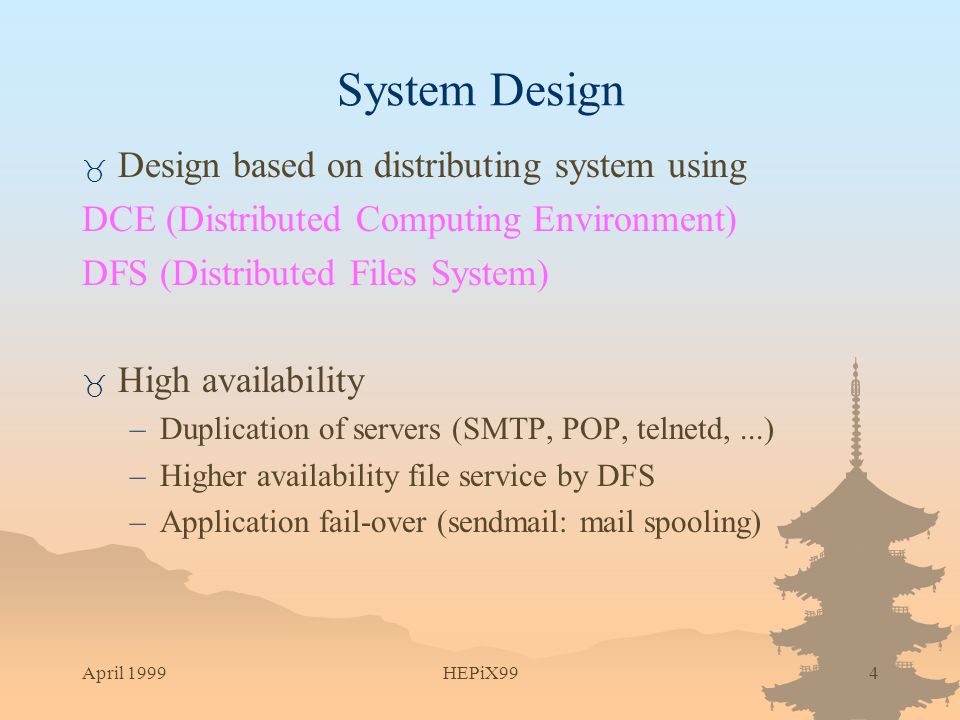 System Design

Design based on distributing system using
DCE (Distributed Computing Environment)
DFS (Distributed Files System)

High availability
– Duplication of servers (SMTP, POP, telnetd, ...)
– Higher availability file service by DFS
– Application fail-over (sendmail: mail spooling)

April 1999
HEPiX99
4